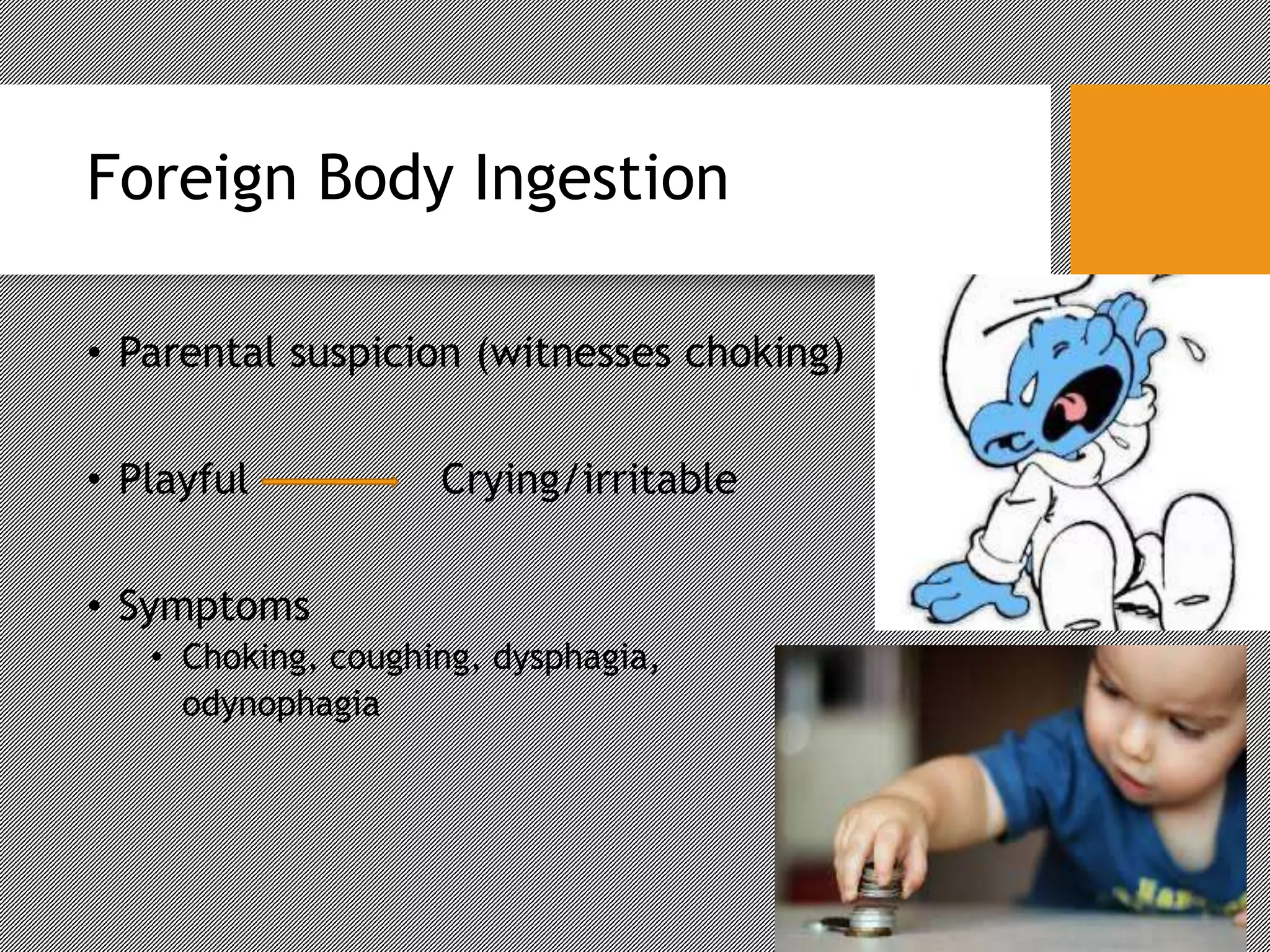 Foreign Body Ingestion

• Parental suspicion (witnesses choking)

• Playful → Crying/irritable

• Symptoms
  • Choking, coughing, dysphagia, odynophagia